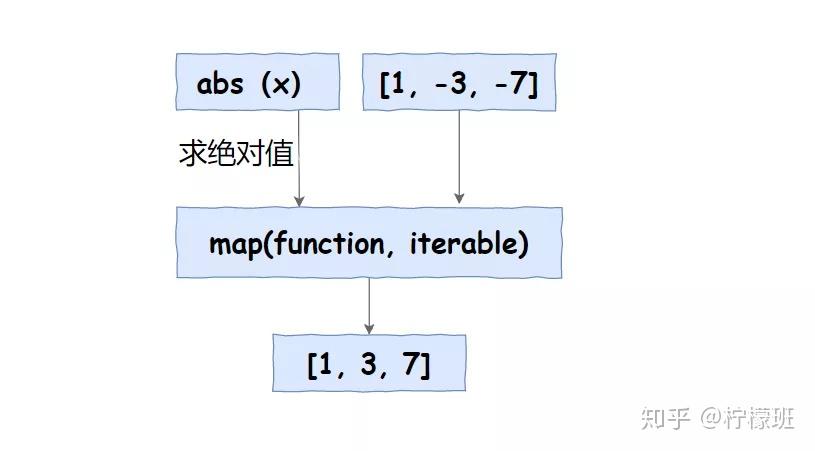 abs (x)

[1, -3, -7]

求绝对值

map(function, iterable)

[1, 3, 7]

知乎 @柠檬班